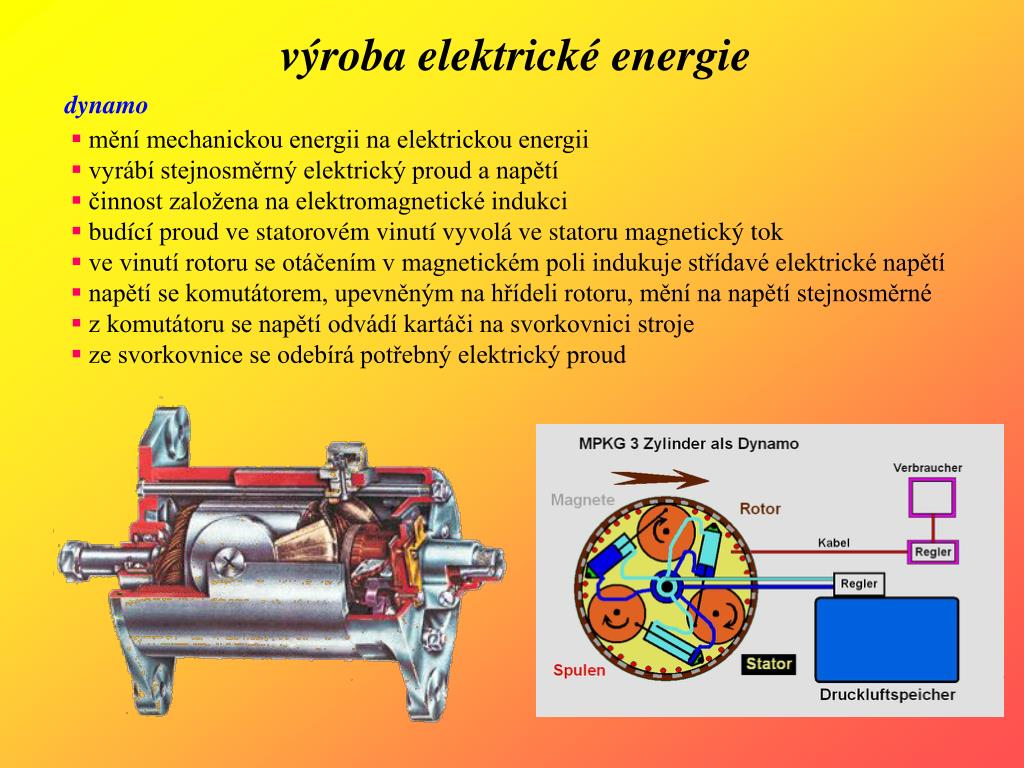 výroba elektrické energie

dynamo

▪ mění mechanickou energii na elektrickou energii
▪ vyrábí stejnosměrný elektrický proud a napětí
▪ činnost založena na elektromagnetické indukci
▪ budící proud ve statorovém vinutí vyvolá ve statoru magnetický tok
▪ ve vinutí rotoru se otáčením v magnetickém poli indukuje střídavé elektrické napětí
▪ napětí se komutátorem, upevněným na hřídeli rotoru, mění na napětí stejnosměrné
▪ z komutátoru se napětí odvádí kartáči na svorkovnici stroje
▪ ze svorkovnice se odebírá potřebný elektrický proud

MPKG 3 Zylinder als Dynamo

Magnete

Rotor

Verbraucher

Kabel

Regler

Regler

Spulen

Stator

Druckluftspeicher